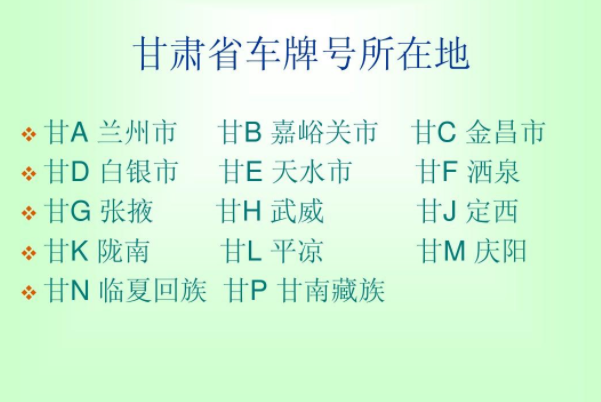 甘肃省车牌号所在地

❖ 甘A 兰州市　甘B 嘉峪关市　甘C 金昌市
❖ 甘D 白银市　甘E 天水市　甘F 酒泉
❖ 甘G 张掖　甘H 武威　甘J 定西
❖ 甘K 陇南　甘L 平凉　甘M 庆阳
❖ 甘N 临夏回族　甘P 甘南藏族